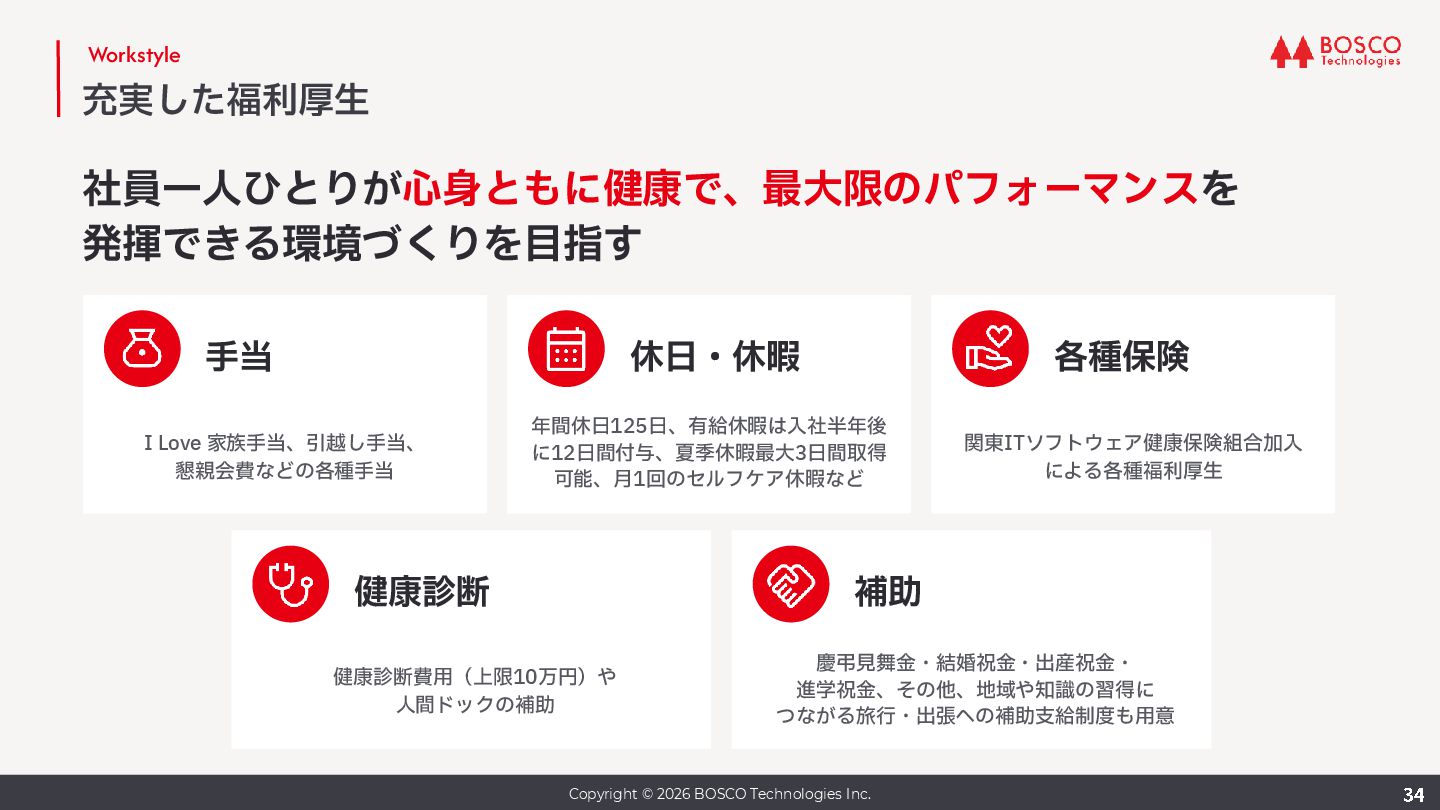 Workstyle
充実した福利厚生

BOSCO Technologies

社員一人ひとりが心身ともに健康で、最大限のパフォーマンスを発揮できる環境づくりを目指す

手当

I Love 家族手当、引越し手当、懇親会費などの各種手当

休日・休暇

年間休日125日、有給休暇は入社半年後に12日間付与、夏季休暇最大3日間取得可能、月1回のセルフケア休暇など

各種保険

関東ITソフトウェア健康保険組合加入による各種福利厚生

健康診断

健康診断費用（上限10万円）や人間ドックの補助

補助

慶弔見舞金・結婚祝金・出産祝金・進学祝金、その他、地域や知識の習得につながる旅行・出張への補助支給制度も用意

Copyright © 2026 BOSCO Technologies Inc.

34